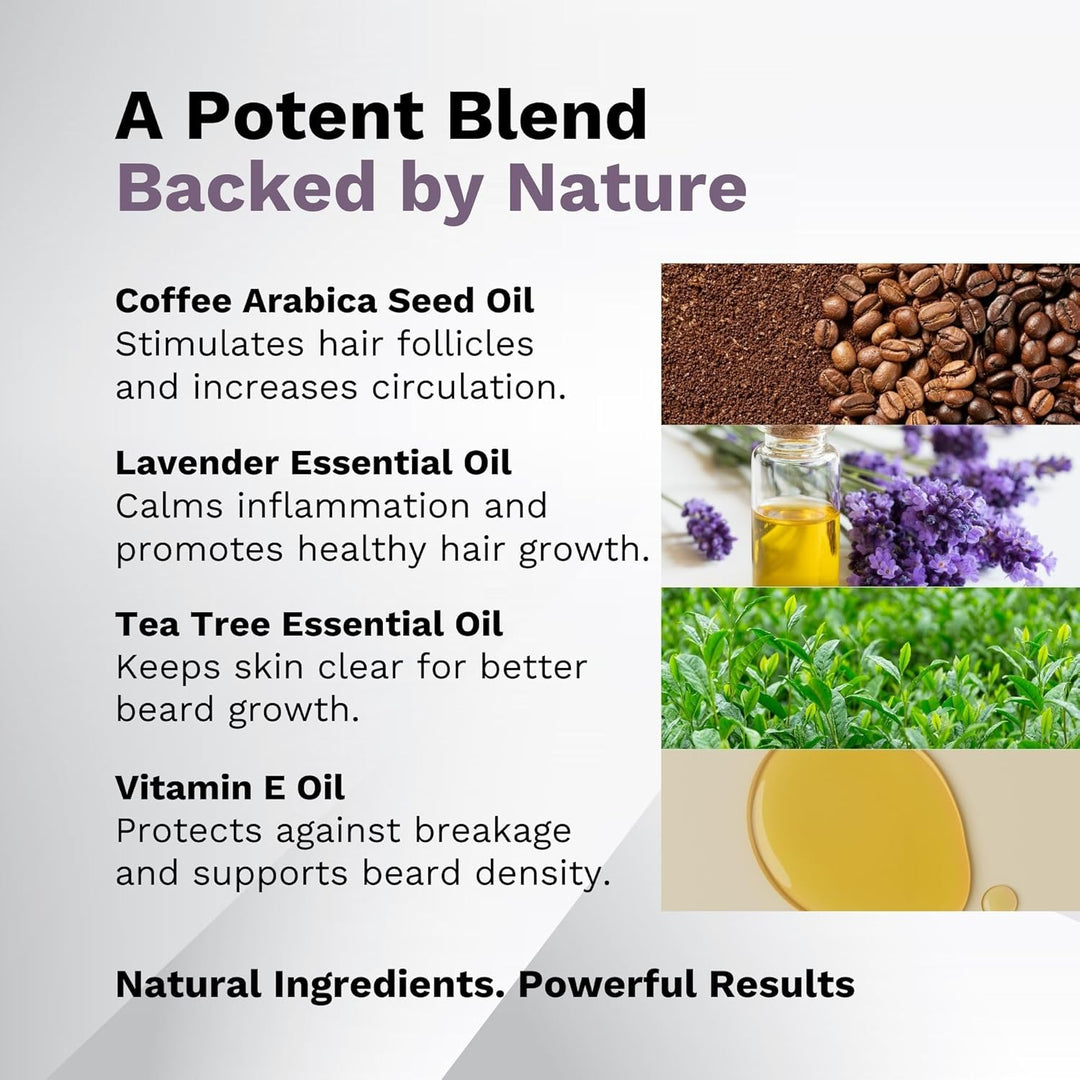 A Potent Blend
Backed by Nature

Coffee Arabica Seed Oil
Stimulates hair follicles and increases circulation.

Lavender Essential Oil
Calms inflammation and promotes healthy hair growth.

Tea Tree Essential Oil
Keeps skin clear for better beard growth.

Vitamin E Oil
Protects against breakage and supports beard density.

Natural Ingredients. Powerful Results